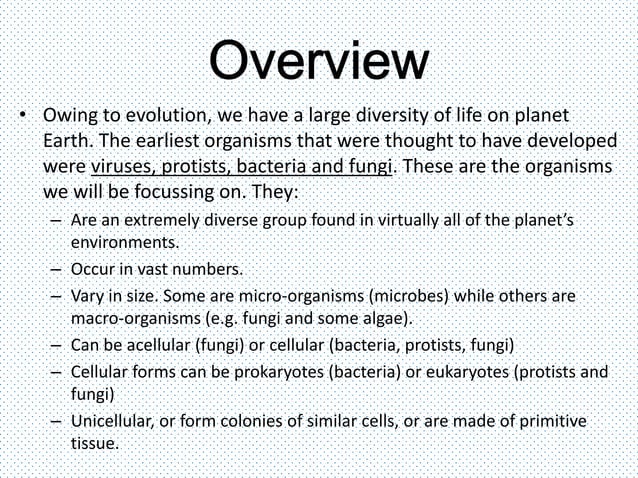 Overview

• Owing to evolution, we have a large diversity of life on planet Earth. The earliest organisms that were thought to have developed were viruses, protists, bacteria and fungi. These are the organisms we will be focussing on. They:

– Are an extremely diverse group found in virtually all of the planet's environments.

– Occur in vast numbers.

– Vary in size. Some are micro-organisms (microbes) while others are macro-organisms (e.g. fungi and some algae).

– Can be acellular (fungi) or cellular (bacteria, protists, fungi)

– Cellular forms can be prokaryotes (bacteria) or eukaryotes (protists and fungi)

– Unicellular, or form colonies of similar cells, or are made of primitive tissue.